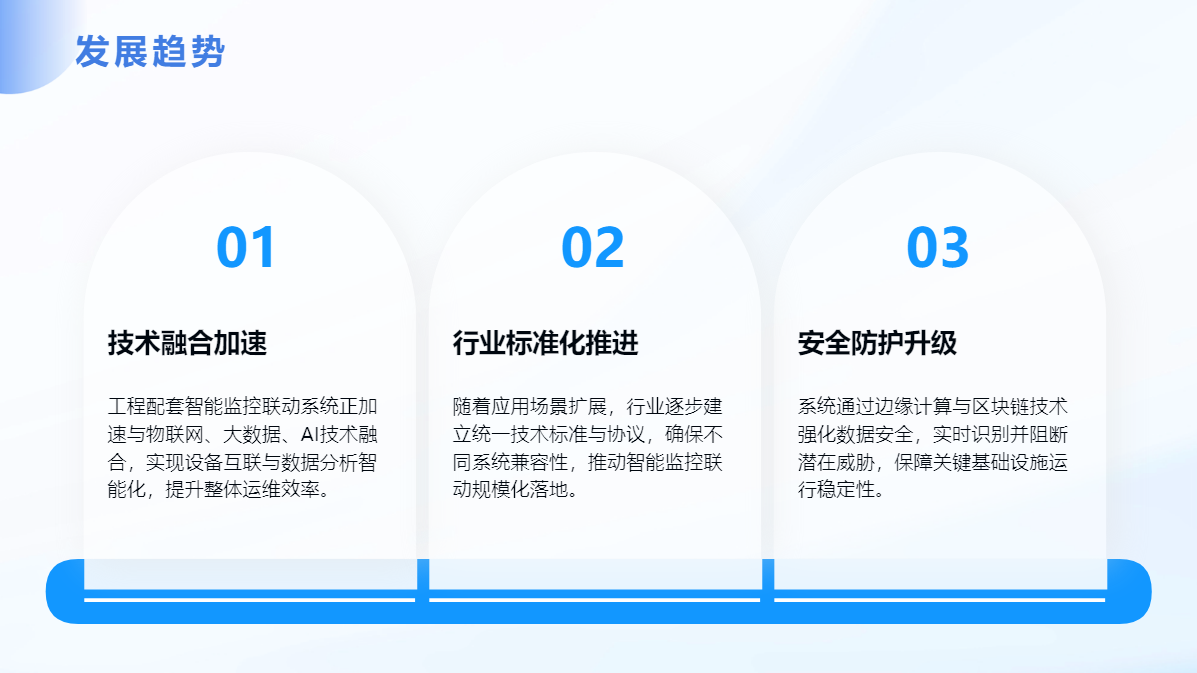 发展趋势

01

技术融合加速

工程配套智能监控联动系统正加速与物联网、大数据、AI技术融合，实现设备互联与数据分析智能化，提升整体运维效率。

02

行业标准化推进

随着应用场景扩展，行业逐步建立统一技术标准与协议，确保不同系统兼容性，推动智能监控联动规模化落地。

03

安全防护升级

系统通过边缘计算与区块链技术强化数据安全，实时识别并阻断潜在威胁，保障关键基础设施运行稳定性。